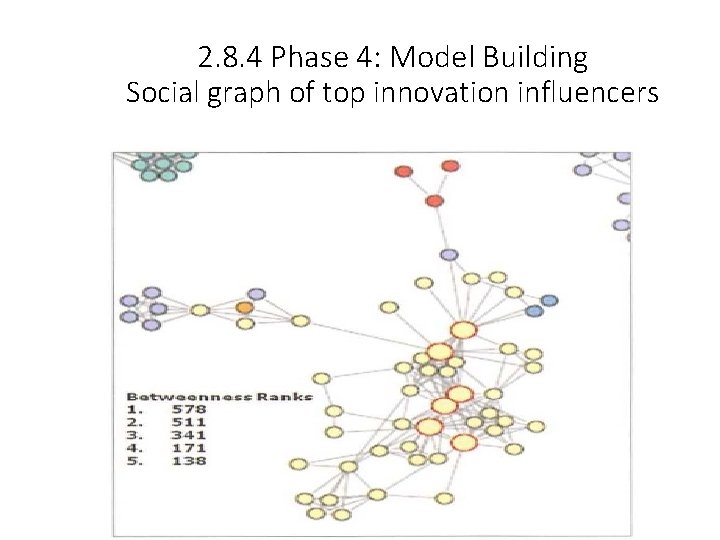 2.8.4 Phase 4: Model Building
Social graph of top innovation influencers

Betweenness Ranks
1. 578
2. 511
3. 341
4. 171
5. 138